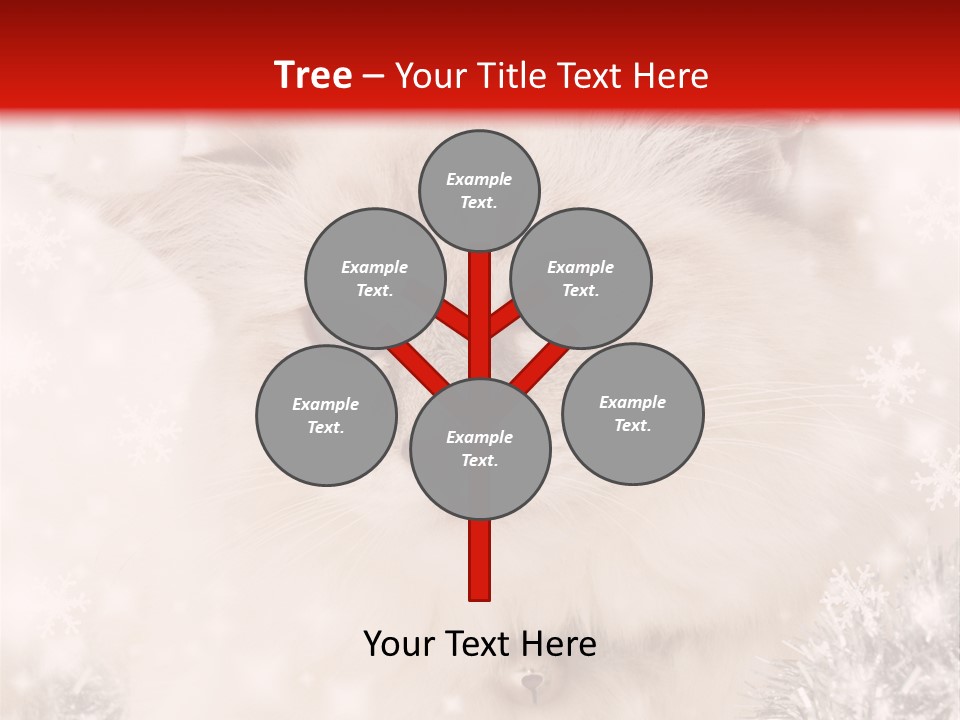 Tree – Your Title Text Here

Example Text.

Example Text.

Example Text.

Example Text.

Example Text.

Example Text.

Your Text Here